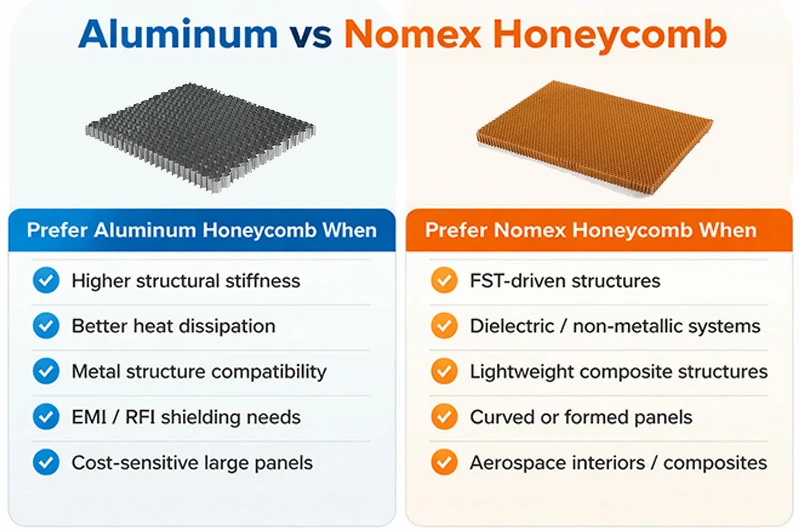 Aluminum vs Nomex Honeycomb

Prefer Aluminum Honeycomb When

Higher structural stiffness

Better heat dissipation

Metal structure compatibility

EMI / RFI shielding needs

Cost-sensitive large panels

Prefer Nomex Honeycomb When

FST-driven structures

Dielectric / non-metallic systems

Lightweight composite structures

Curved or formed panels

Aerospace interiors / composites